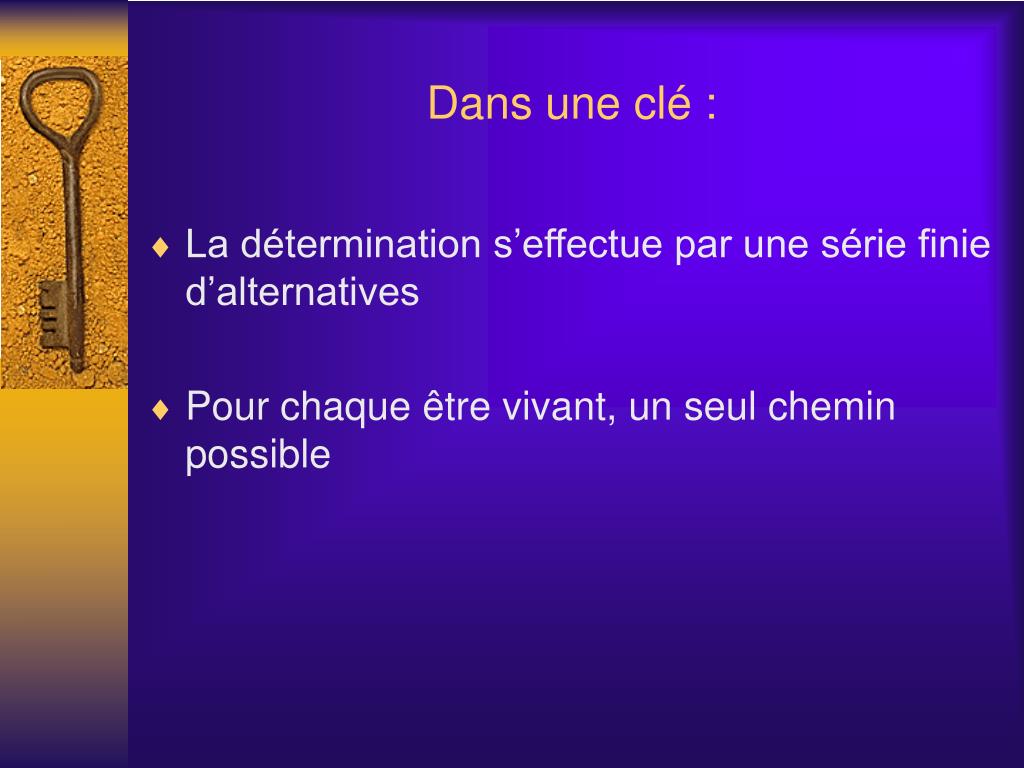 Dans une clé :

♦ La détermination s’effectue par une série finie d’alternatives

♦ Pour chaque être vivant, un seul chemin possible